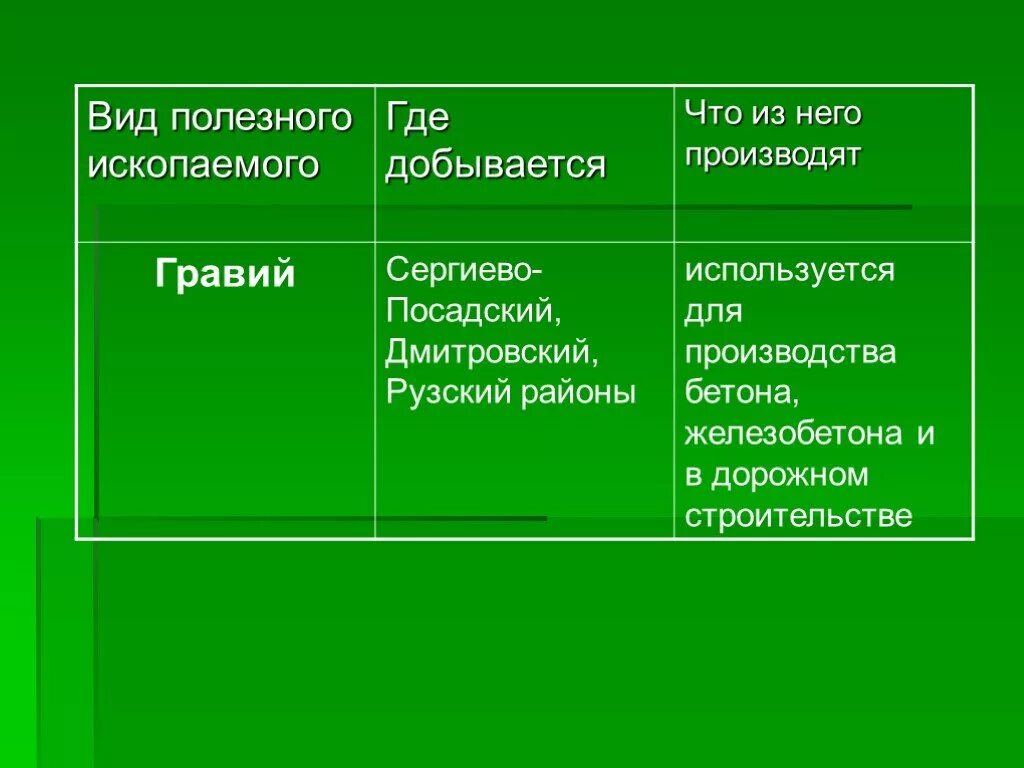 | Вид полезного ископаемого | Где добывается | Что из него производят |
|---|---|---|
| Гравий | Сергиево-Посадский, Дмитровский, Рузский районы | используется для производства бетона, железобетона и в дорожном строительстве |